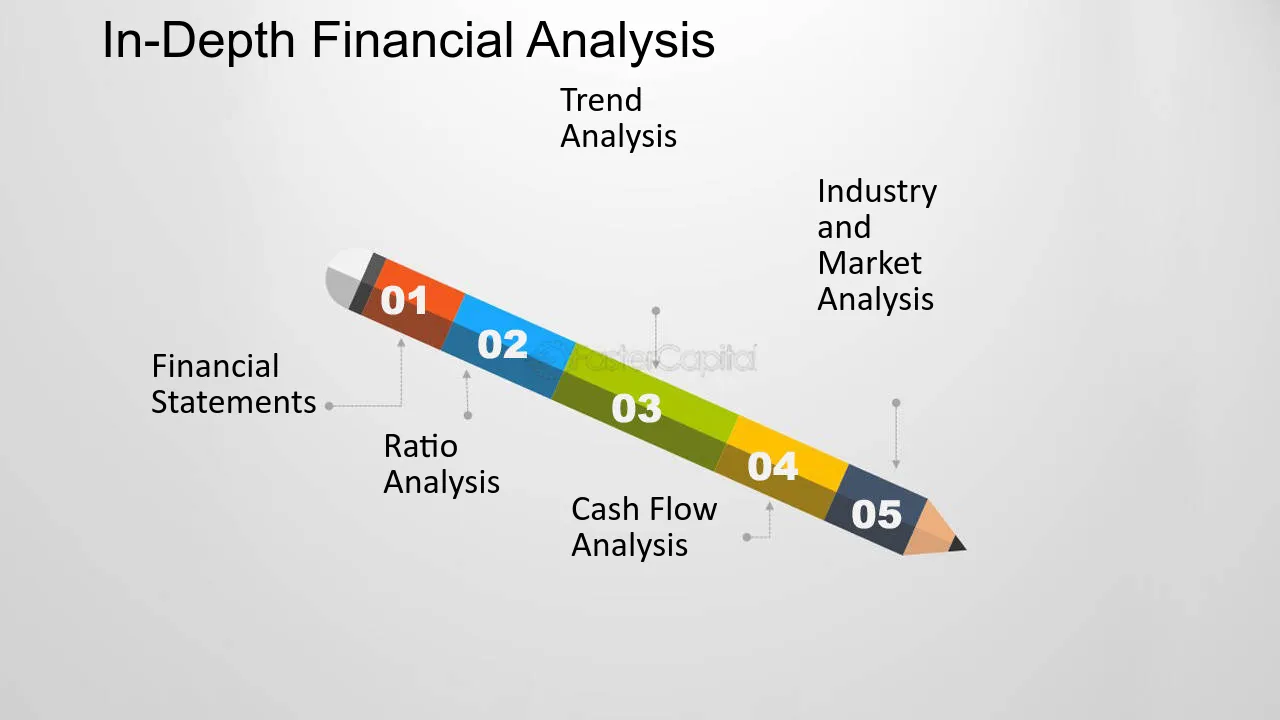 In-Depth Financial Analysis

Trend Analysis

Industry and Market Analysis

01

02

03

04

05

Financial Statements

Ratio Analysis

Cash Flow Analysis

FasterCapital